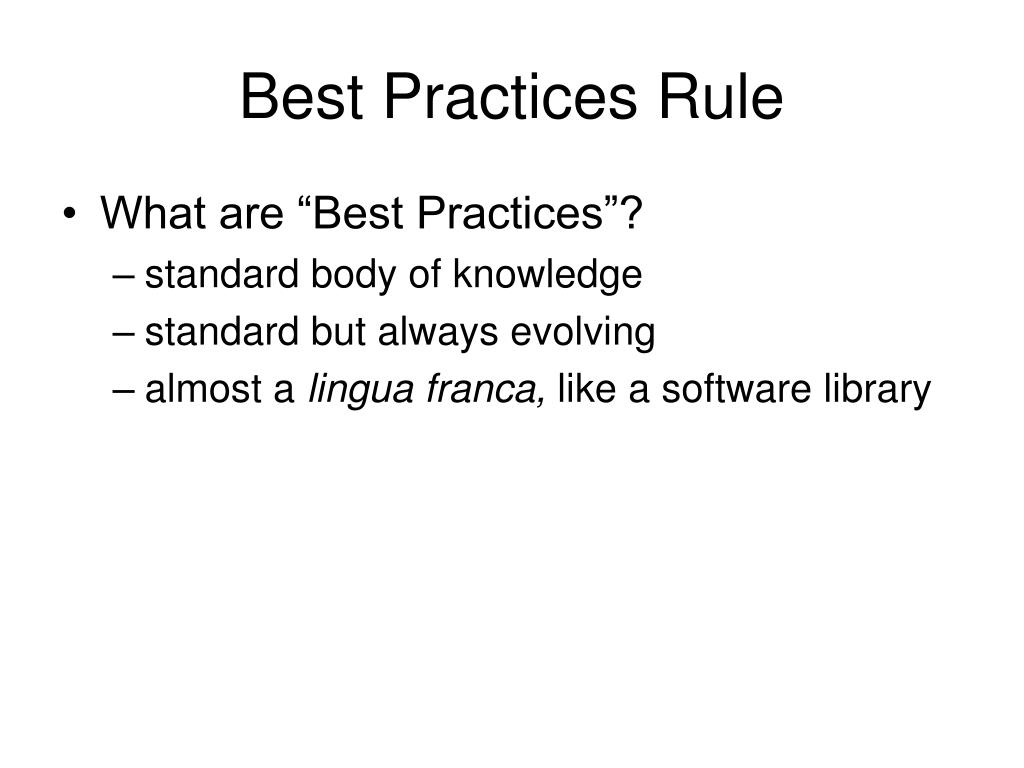 Best Practices Rule

• What are “Best Practices”?
– standard body of knowledge
– standard but always evolving
– almost a lingua franca, like a software library